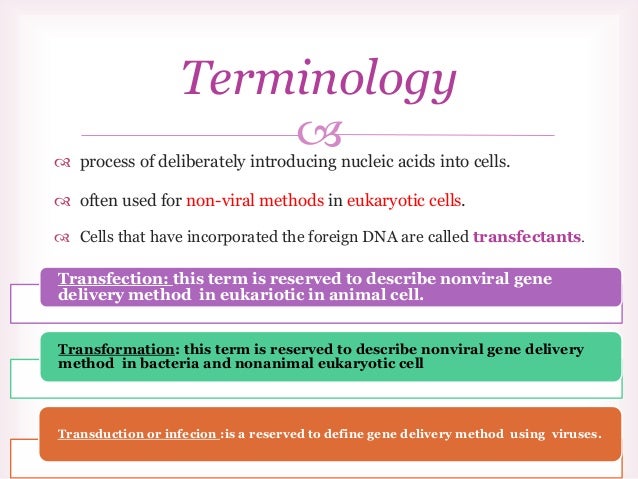 Terminology

process of deliberately introducing nucleic acids into cells.

often used for non-viral methods in eukaryotic cells.

Cells that have incorporated the foreign DNA are called transfectants.

Transfection: this term is reserved to describe nonviral gene delivery method in eukariotic in animal cell.

Transformation: this term is reserved to describe nonviral gene delivery method in bacteria and nonanimal eukaryotic cell

Transduction or infecion :is a reserved to define gene delivery method using viruses.